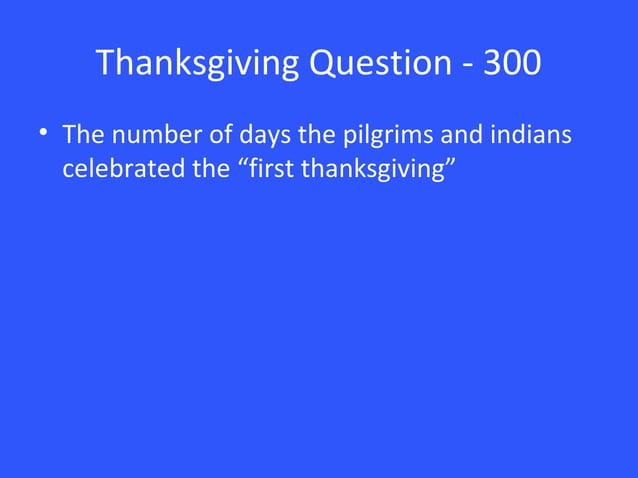 Thanksgiving Question - 300

• The number of days the pilgrims and indians celebrated the “first thanksgiving”